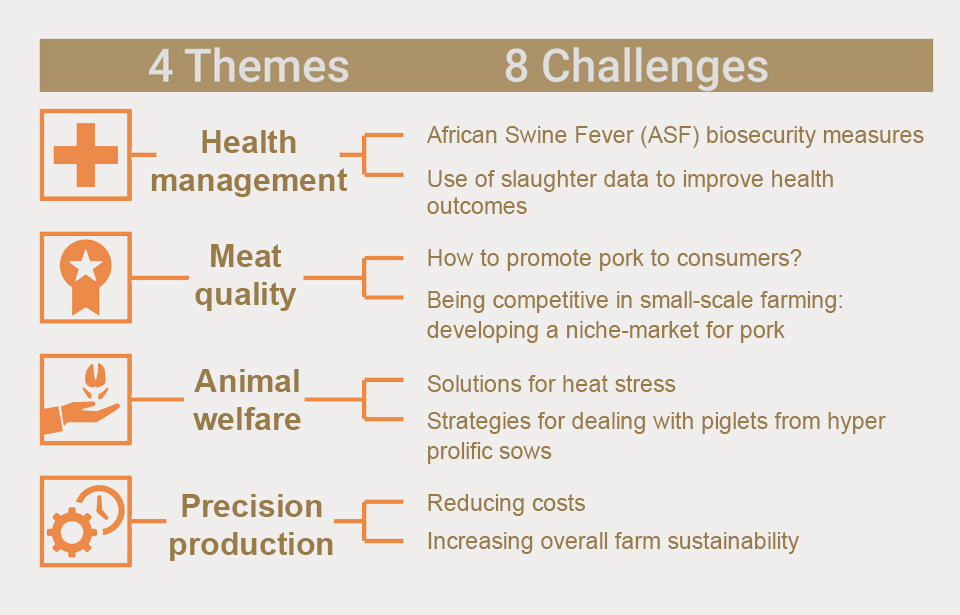 4 Themes 8 Challenges

Health management

African Swine Fever (ASF) biosecurity measures

Use of slaughter data to improve health outcomes

Meat quality

How to promote pork to consumers?

Being competitive in small-scale farming: developing a niche-market for pork

Animal welfare

Solutions for heat stress

Strategies for dealing with piglets from hyper prolific sows

Precision production

Reducing costs

Increasing overall farm sustainability